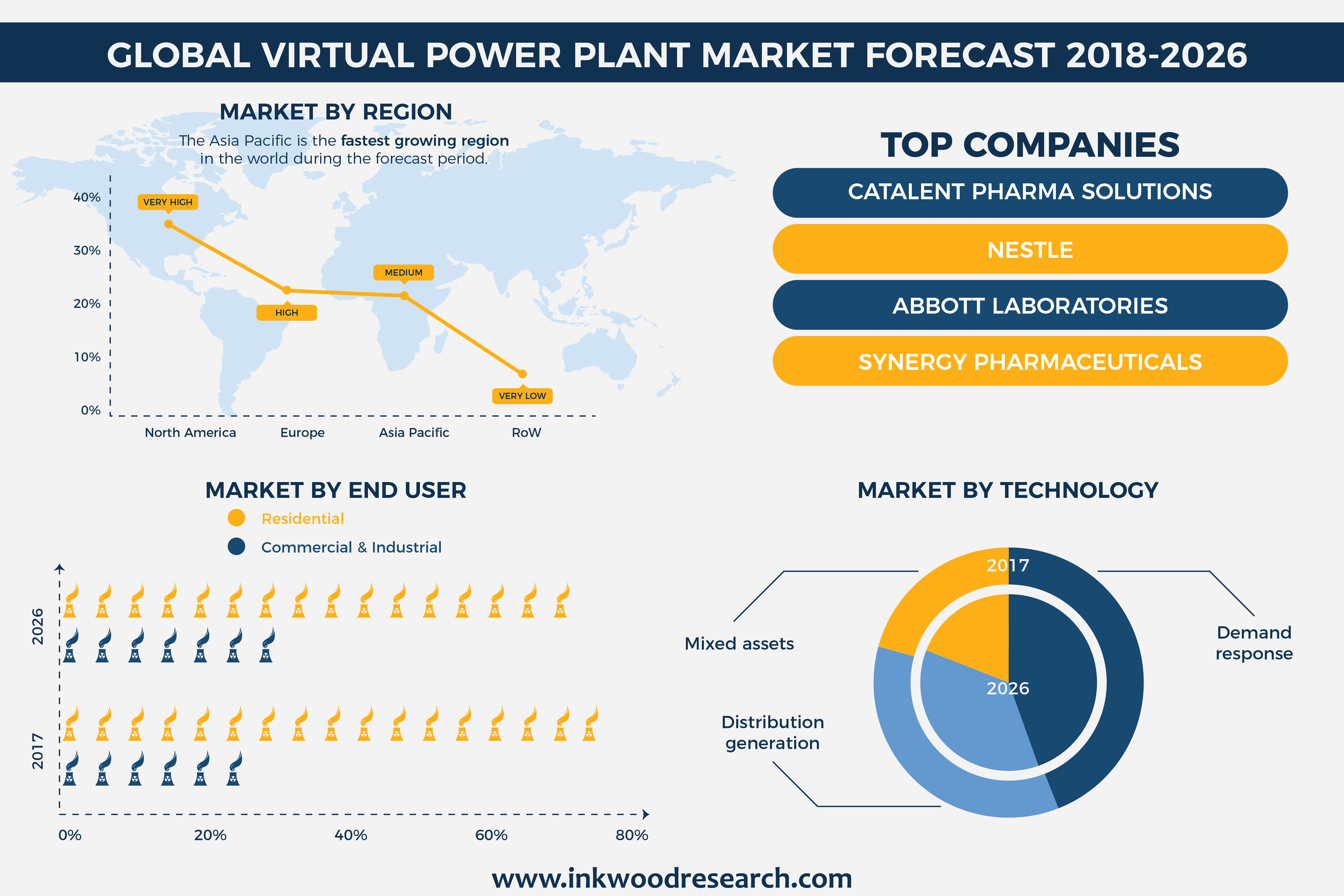 GLOBAL VIRTUAL POWER PLANT MARKET FORECAST 2018-2026

MARKET BY REGION

The Asia Pacific is the fastest growing region in the world during the forecast period.

40%
30%
20%
10%
0%

VERY HIGH
HIGH
MEDIUM
VERY LOW

North America
Europe
Asia Pacific
RoW

TOP COMPANIES

CATALENT PHARMA SOLUTIONS
NESTLE
ABBOTT LABORATORIES
SYNERGY PHARMACEUTICALS

MARKET BY END USER

Residential
Commercial & Industrial

2026
2017

0%
20%
40%
60%
80%

MARKET BY TECHNOLOGY

2017
2026

Mixed assets
Demand response
Distribution generation

www.inkwoodresearch.com